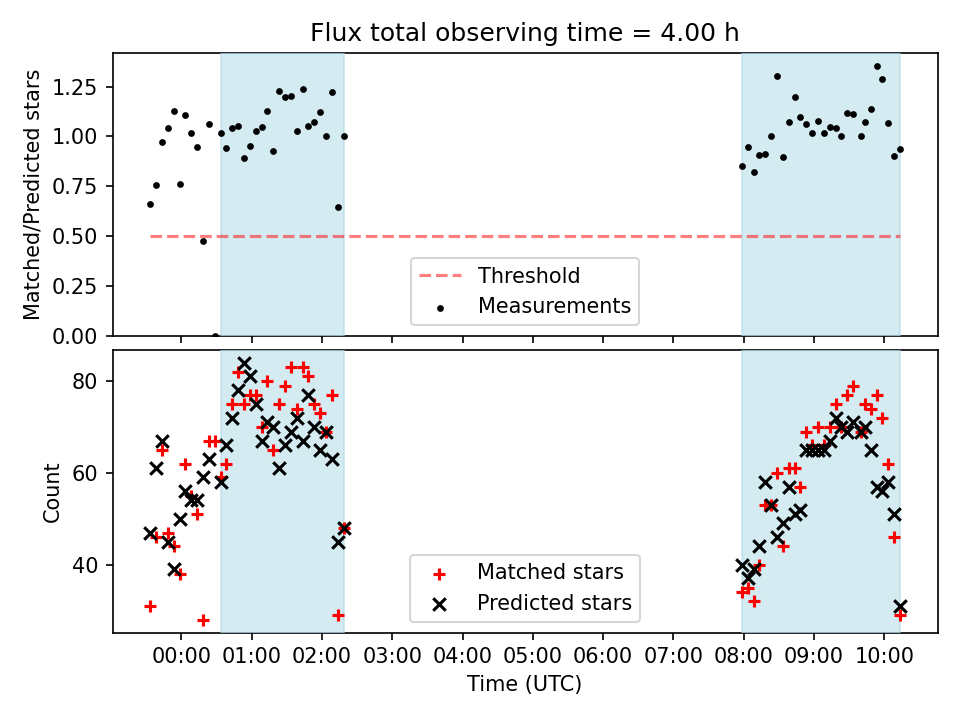 Flux total observing time = 4.00 h

Matched/Predicted stars

1.25
1.00
0.75
0.50
0.25
0.00

Threshold
Measurements

Count

80
60
40

Matched stars
Predicted stars

00:00 01:00 02:00 03:00 04:00 05:00 06:00 07:00 08:00 09:00 10:00

Time (UTC)